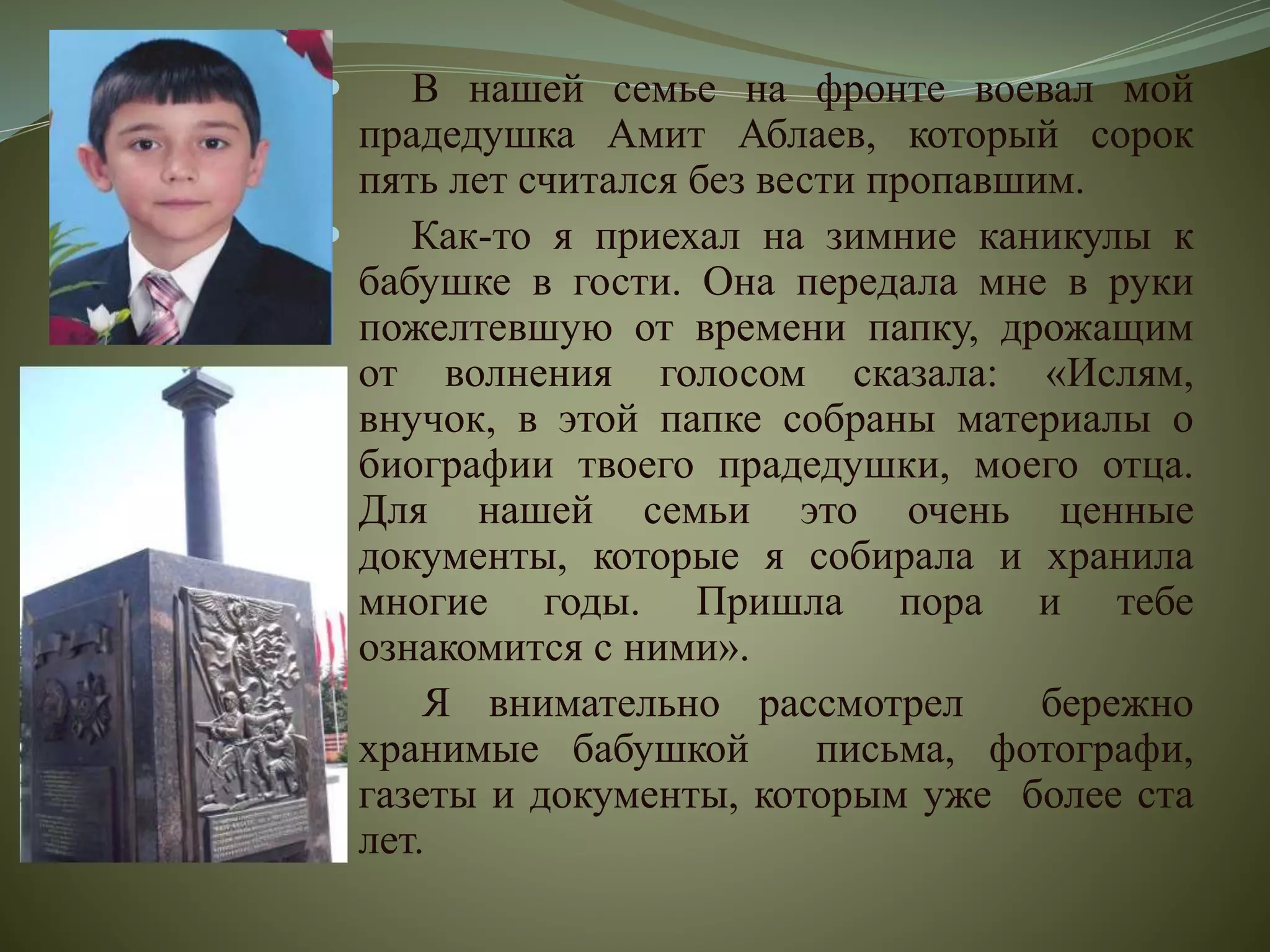 В нашей семье на фронте воевал мой прадедушка Амит Аблаев, который сорок пять лет считался без вести пропавшим.

Как-то я приехал на зимние каникулы к бабушке в гости. Она передала мне в руки пожелтевшую от времени папку, дрожащим от волнения голосом сказала: «Ислям, внучок, в этой папке собраны материалы о биографии твоего прадедушки, моего отца. Для нашей семьи это очень ценные документы, которые я собирала и хранила многие годы. Пришла пора и тебе ознакомится с ними».

Я внимательно рассмотрел бережно хранимые бабушкой письма, фотографи, газеты и документы, которым уже более ста лет.